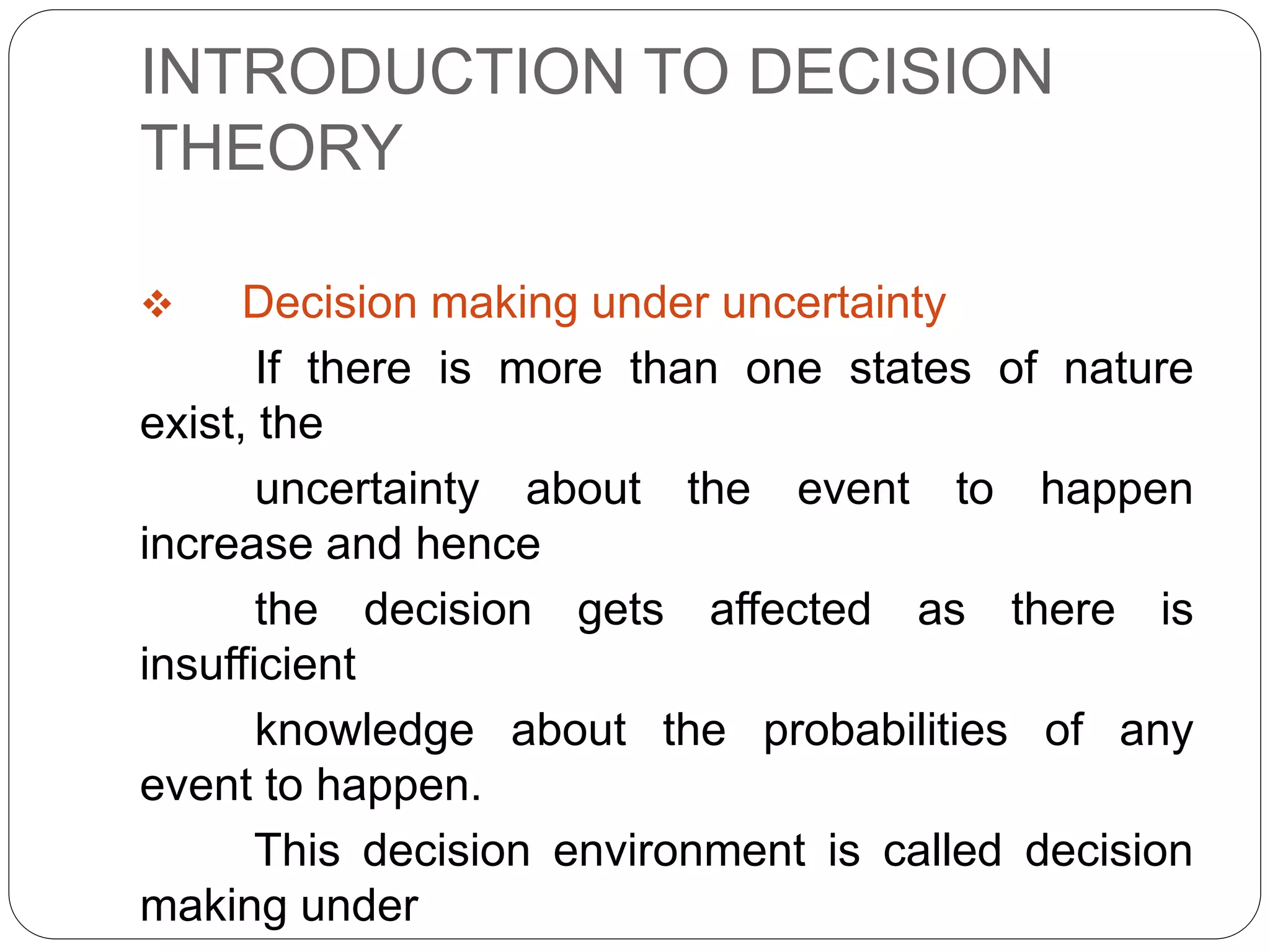 INTRODUCTION TO DECISION THEORY

❖ Decision making under uncertainty

If there is more than one states of nature exist, the

uncertainty about the event to happen increase and hence

the decision gets affected as there is insufficient

knowledge about the probabilities of any event to happen.

This decision environment is called decision making under